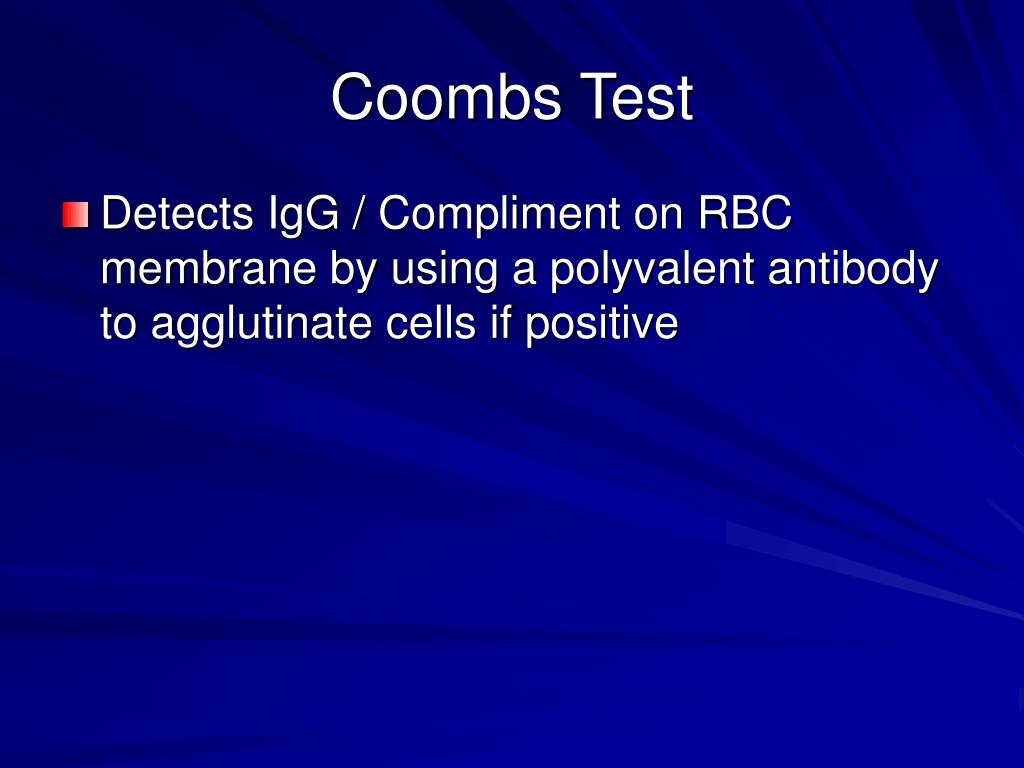 Coombs Test

Detects IgG / Compliment on RBC membrane by using a polyvalent antibody to agglutinate cells if positive